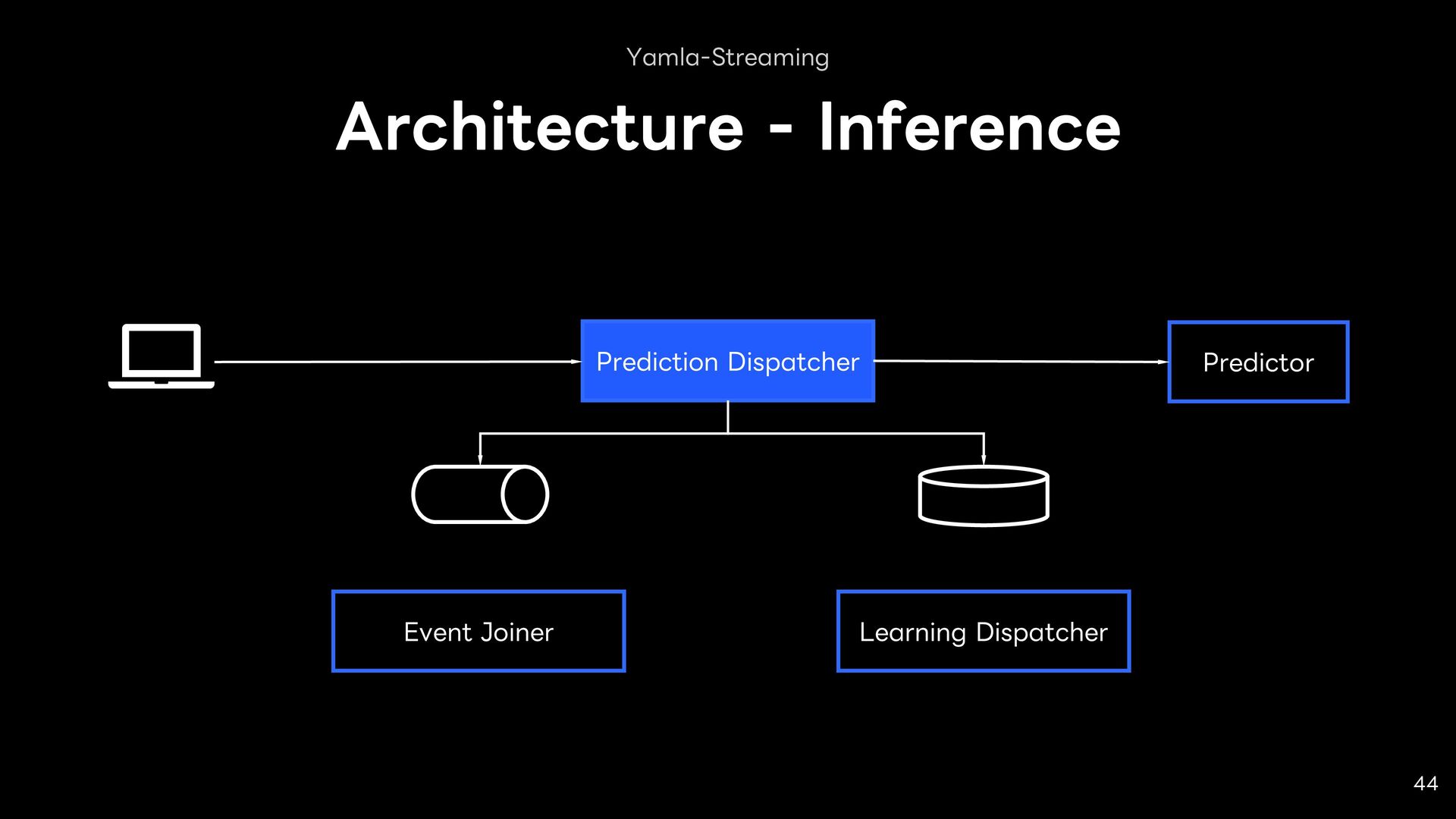 Yamla-Streaming

Architecture - Inference

Prediction Dispatcher

Predictor

Event Joiner

Learning Dispatcher

44